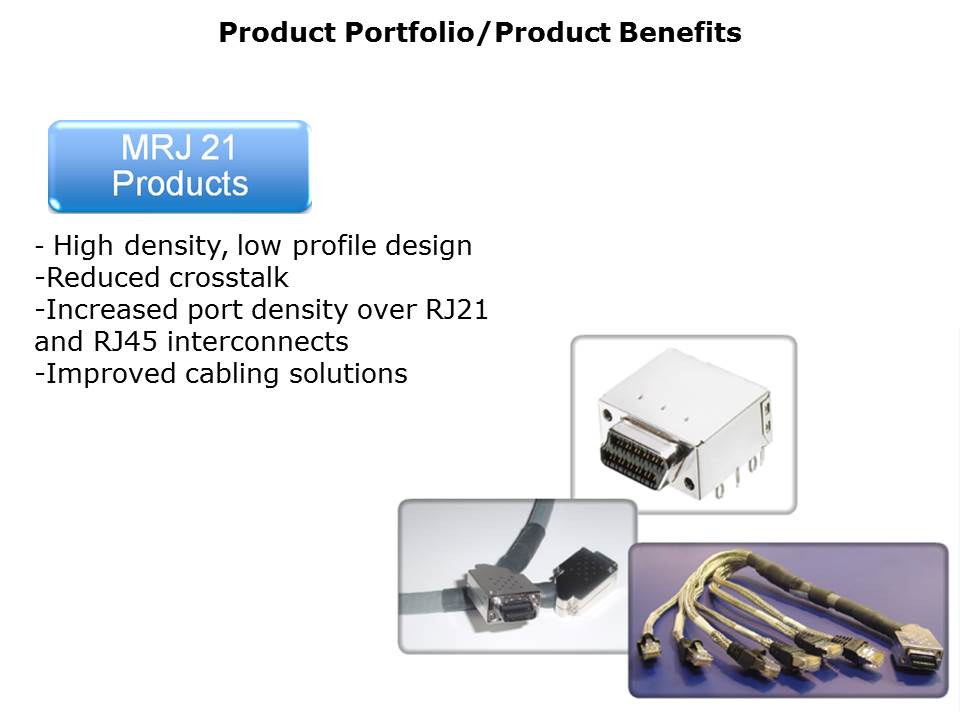 Product Portfolio/Product Benefits

MRJ 21 Products

- High density, low profile design
-Reduced crosstalk
-Increased port density over RJ21 and RJ45 interconnects
-Improved cabling solutions